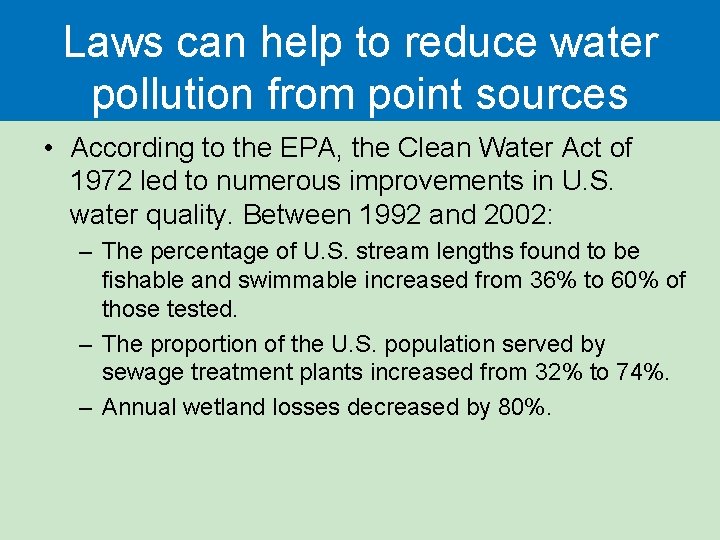 Laws can help to reduce water pollution from point sources

• According to the EPA, the Clean Water Act of 1972 led to numerous improvements in U.S. water quality. Between 1992 and 2002:

– The percentage of U.S. stream lengths found to be fishable and swimmable increased from 36% to 60% of those tested.

– The proportion of the U.S. population served by sewage treatment plants increased from 32% to 74%.

– Annual wetland losses decreased by 80%.